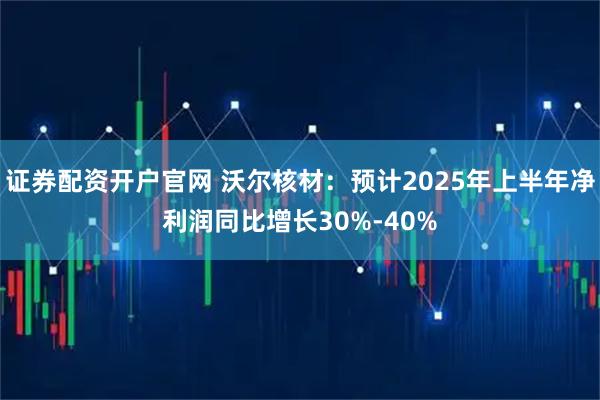 证券配资开户官网 沃尔核材：预计2025年上半年净利润同比增长30%-40%